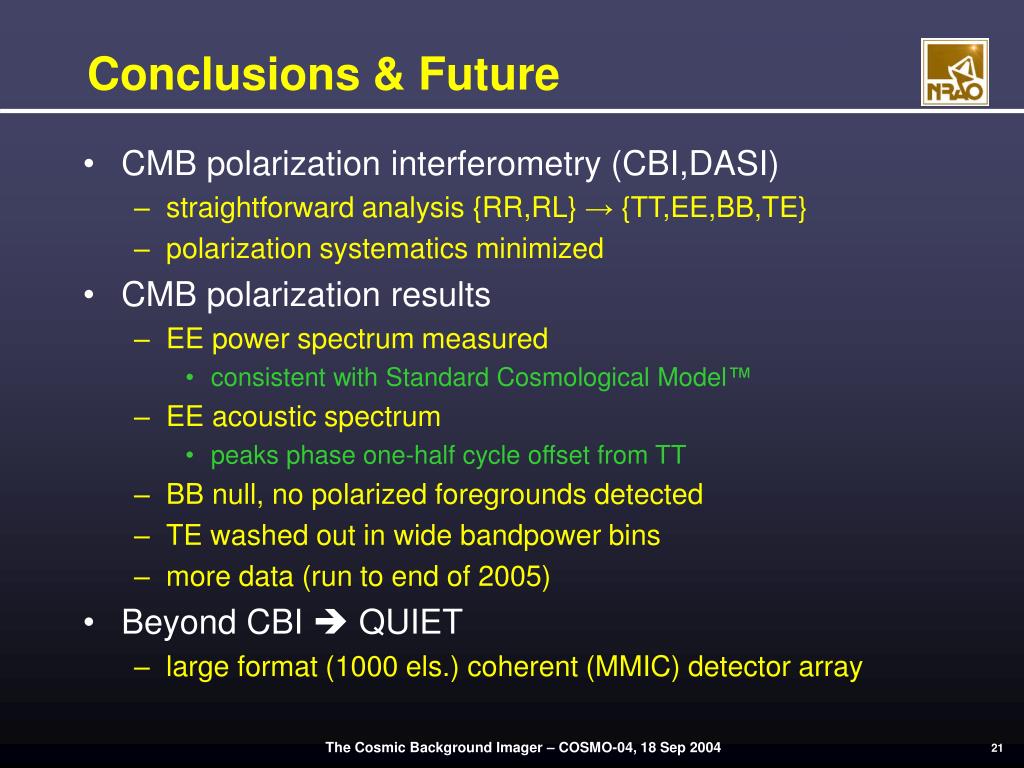 Conclusions & Future

NRAO

• CMB polarization interferometry (CBI,DASI)
– straightforward analysis {RR,RL} → {TT,EE,BB,TE}
– polarization systematics minimized
• CMB polarization results
– EE power spectrum measured
• consistent with Standard Cosmological Model™
– EE acoustic spectrum
• peaks phase one-half cycle offset from TT
– BB null, no polarized foregrounds detected
– TE washed out in wide bandpower bins
– more data (run to end of 2005)
• Beyond CBI ➔ QUIET
– large format (1000 els.) coherent (MMIC) detector array

The Cosmic Background Imager – COSMO-04, 18 Sep 2004

21